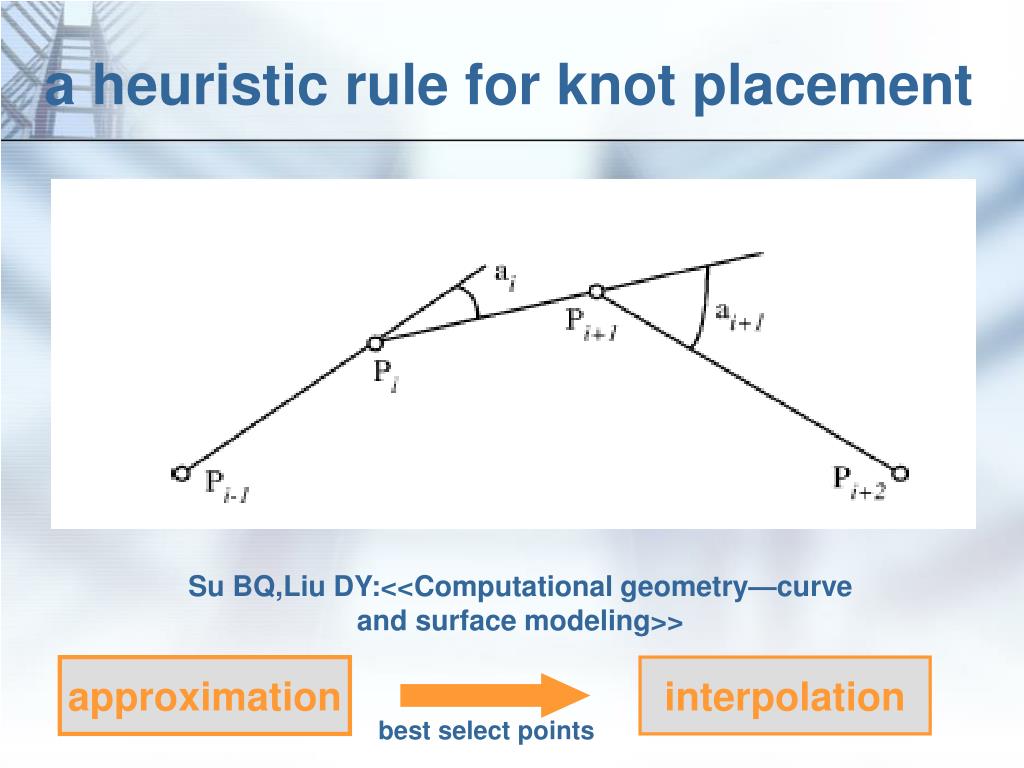 a heuristic rule for knot placement

$a_i$

$P_{i+1}$

$a_{i+1}$

$P_i$

$P_{i-1}$

$P_{i+2}$

Su BQ,Liu DY:<<Computational geometry—curve and surface modeling>>

approximation

best select points

interpolation